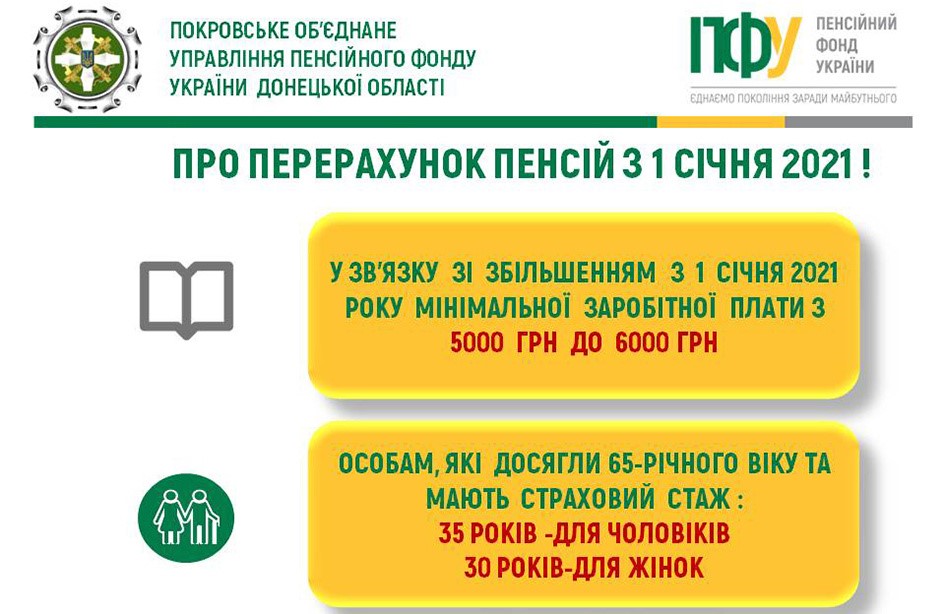 ПОКРОВСЬКЕ ОБ'ЄДНАНЕ
УПРАВЛІННЯ ПЕНСІЙНОГО ФОНДУ
УКРАЇНИ ДОНЕЦЬКОЇ ОБЛАСТІ

ПФУ
ПЕНСІЙНИЙ ФОНД УКРАЇНИ
ЄДНАЄМО ПОКОЛІННЯ ЗАРАДИ МАЙБУТНЬОГО

ПРО ПЕРЕРАХУНОК ПЕНСІЙ З 1 СІЧНЯ 2021 !

У ЗВ'ЯЗКУ ЗІ ЗБІЛЬШЕННЯМ З 1 СІЧНЯ 2021 РОКУ МІНІМАЛЬНОЇ ЗАРОБІТНОЇ ПЛАТИ З 5000 ГРН ДО 6000 ГРН

ОСОБАМ, ЯКІ ДОСЯГЛИ 65-РІЧНОГО ВІКУ ТА МАЮТЬ СТРАХОВИЙ СТАЖ :
35 РОКІВ -ДЛЯ ЧОЛОВІКІВ
30 РОКІВ-ДЛЯ ЖІНОК